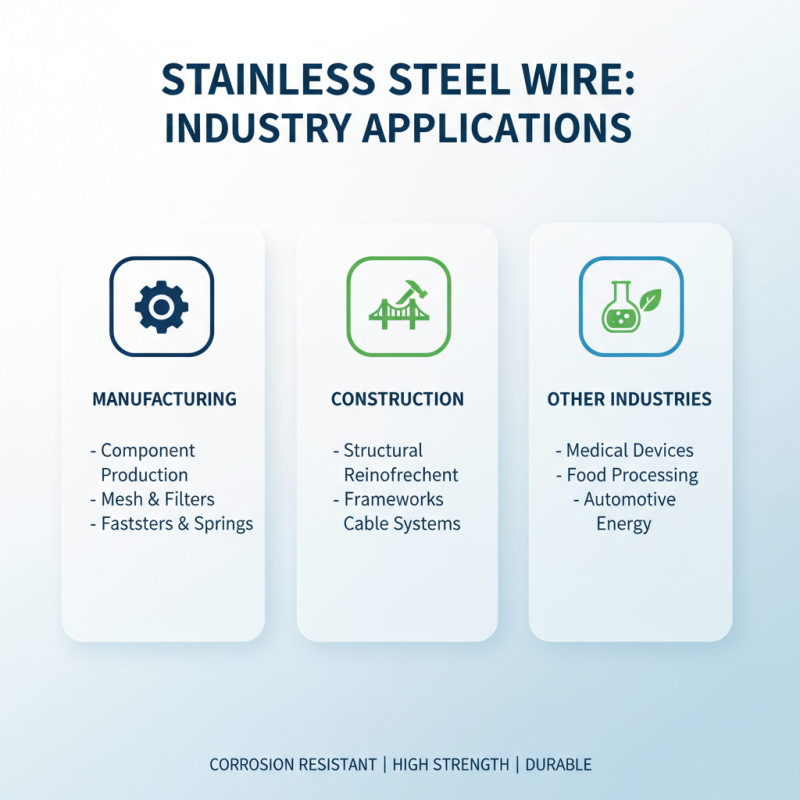 STAINLESS STEEL WIRE: INDUSTRY APPLICATIONS

MANUFACTURING

- Component Production
- Mesh & Filters
- Faststers & Springs

CONSTRUCTION

- Structural Reinofrechent
- Frameworks Cable Systems

OTHER INDUSTRIES

- Medical Devices
- Food Processing
- Automotive Energy

CORROSION RESISTANT | HIGH STRENGTH | DURABLE